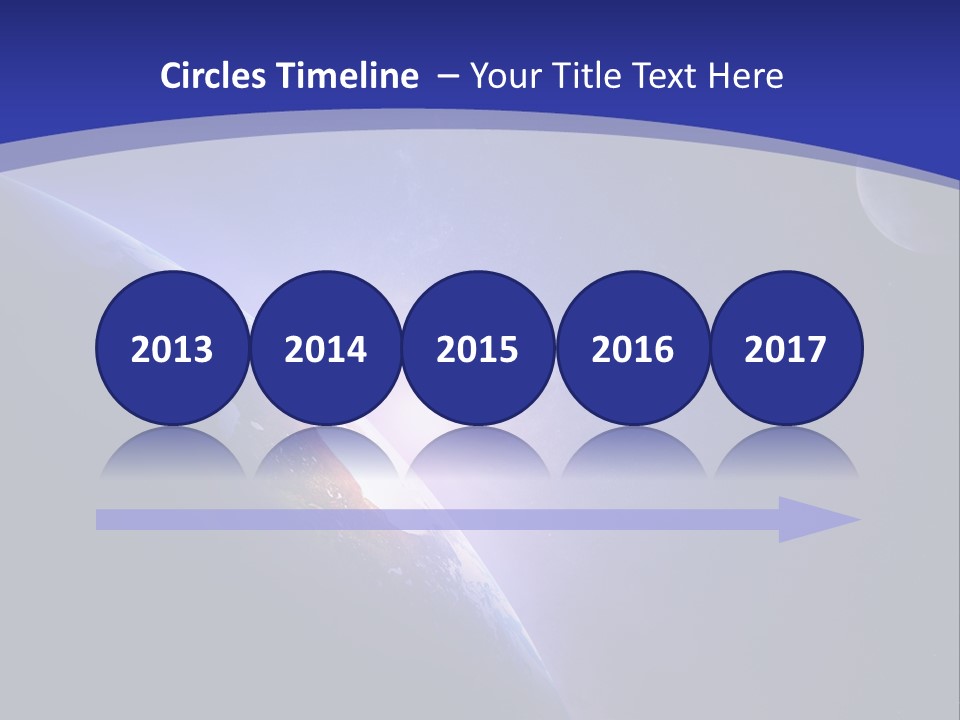 Circles Timeline – Your Title Text Here

2013

2014

2015

2016

2017